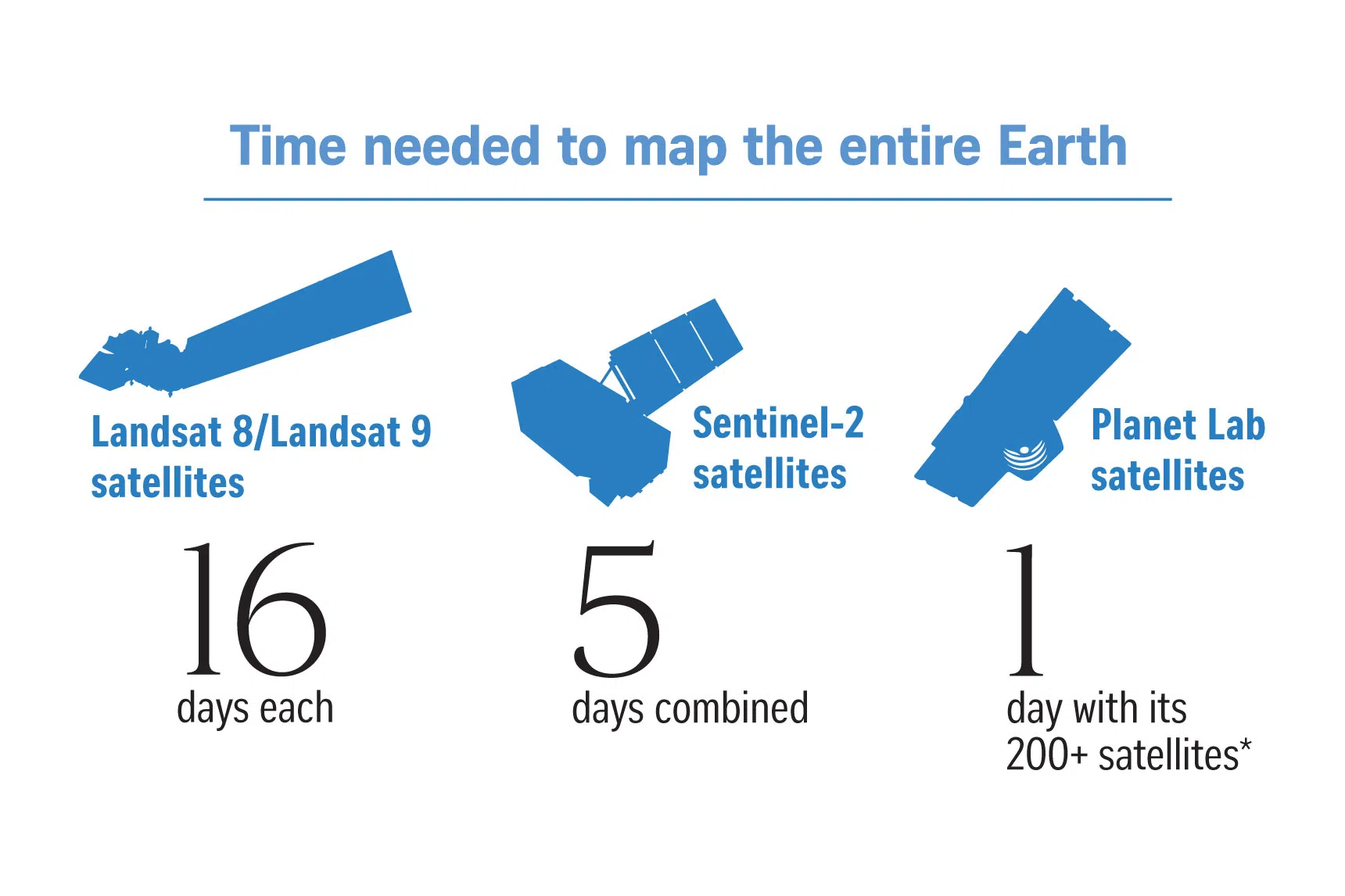 Time needed to map the entire Earth

Landsat 8/Landsat 9 satellites

16
days each

Sentinel-2 satellites

5
days combined

Planet Lab satellites

1
day with its 200+ satellites*